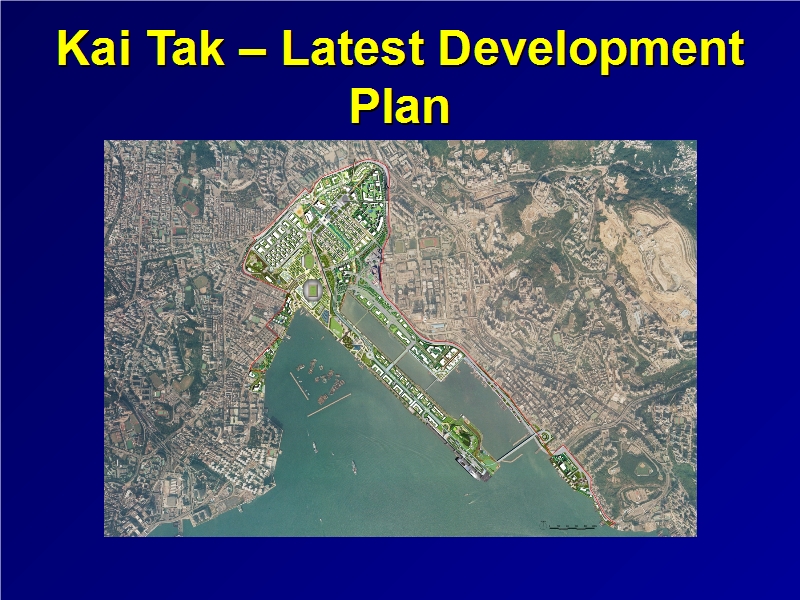 Kai Tak – Latest Development Plan